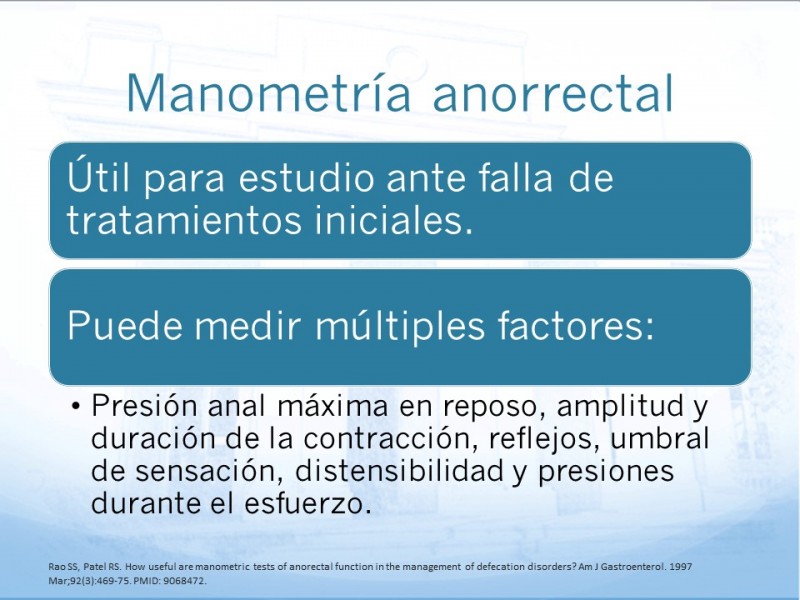 Manometría anorrectal

Útil para estudio ante falla de tratamientos iniciales.

Puede medir múltiples factores:

• Presión anal máxima en reposo, amplitud y duración de la contracción, reflejos, umbral de sensación, distensibilidad y presiones durante el esfuerzo.

Rao SS, Patel RS. How useful are manometric tests of anorectal function in the management of defecation disorders? Am J Gastroenterol. 1997 Mar;92(3):469-75. PMID: 9068472.